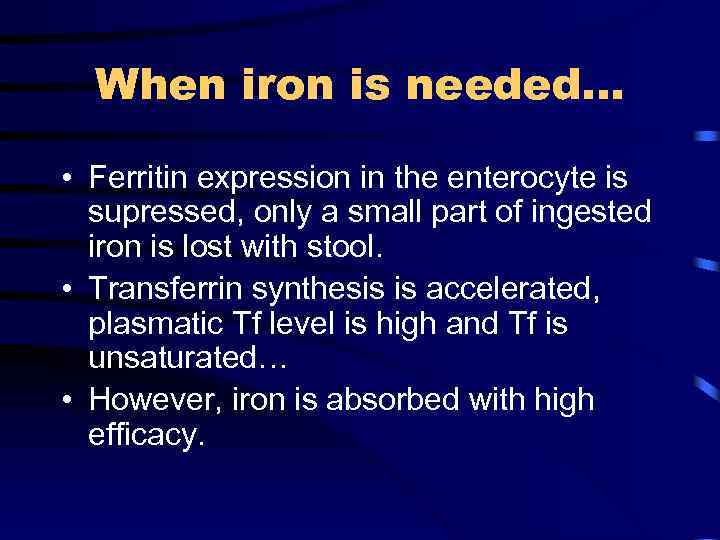 When iron is needed...

• Ferritin expression in the enterocyte is supressed, only a small part of ingested iron is lost with stool.
• Transferrin synthesis is accelerated, plasmatic Tf level is high and Tf is unsaturated…
• However, iron is absorbed with high efficacy.